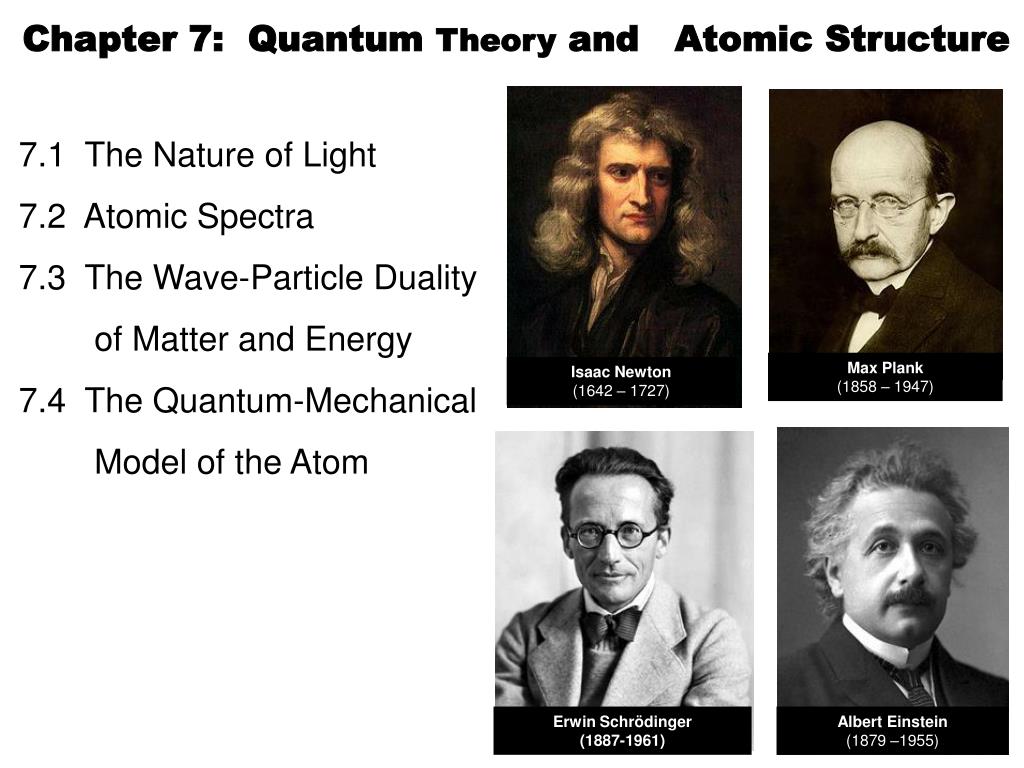 Chapter 7: Quantum Theory and Atomic Structure

7.1 The Nature of Light

7.2 Atomic Spectra

7.3 The Wave-Particle Duality of Matter and Energy

7.4 The Quantum-Mechanical Model of the Atom

Isaac Newton
(1642 – 1727)

Max Plank
(1858 – 1947)

Erwin Schrödinger
(1887-1961)

Albert Einstein
(1879 –1955)